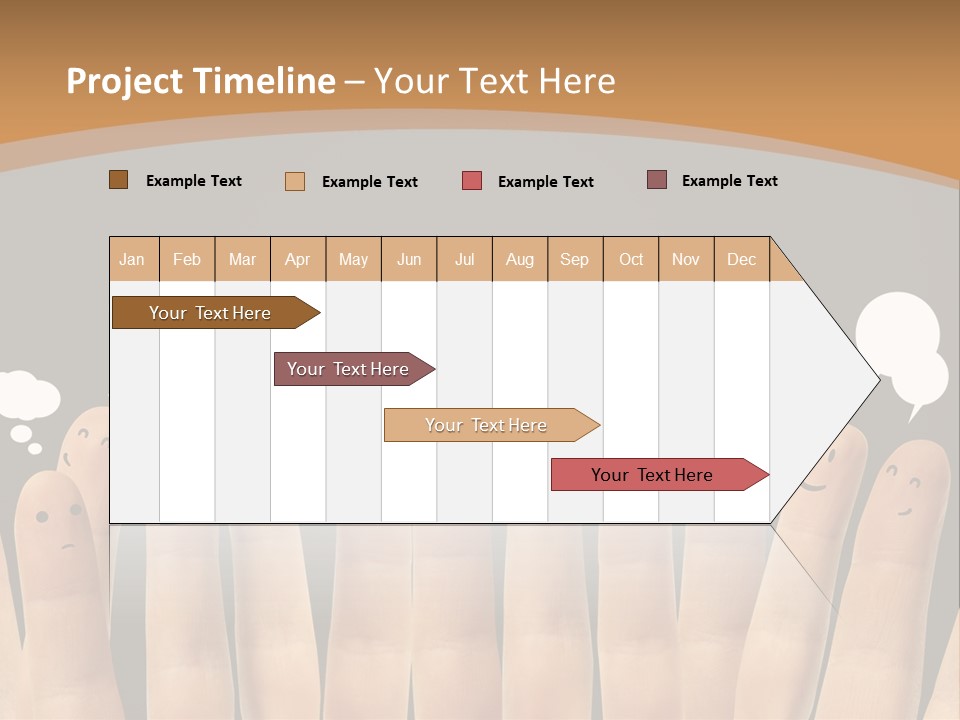 Project Timeline – Your Text Here

Example Text
Example Text
Example Text
Example Text

| Jan | Feb | Mar | Apr | May | Jun | Jul | Aug | Sep | Oct | Nov | Dec |
|---|---|---|---|---|---|---|---|---|---|---|---|

Your Text Here
Your Text Here
Your Text Here
Your Text Here